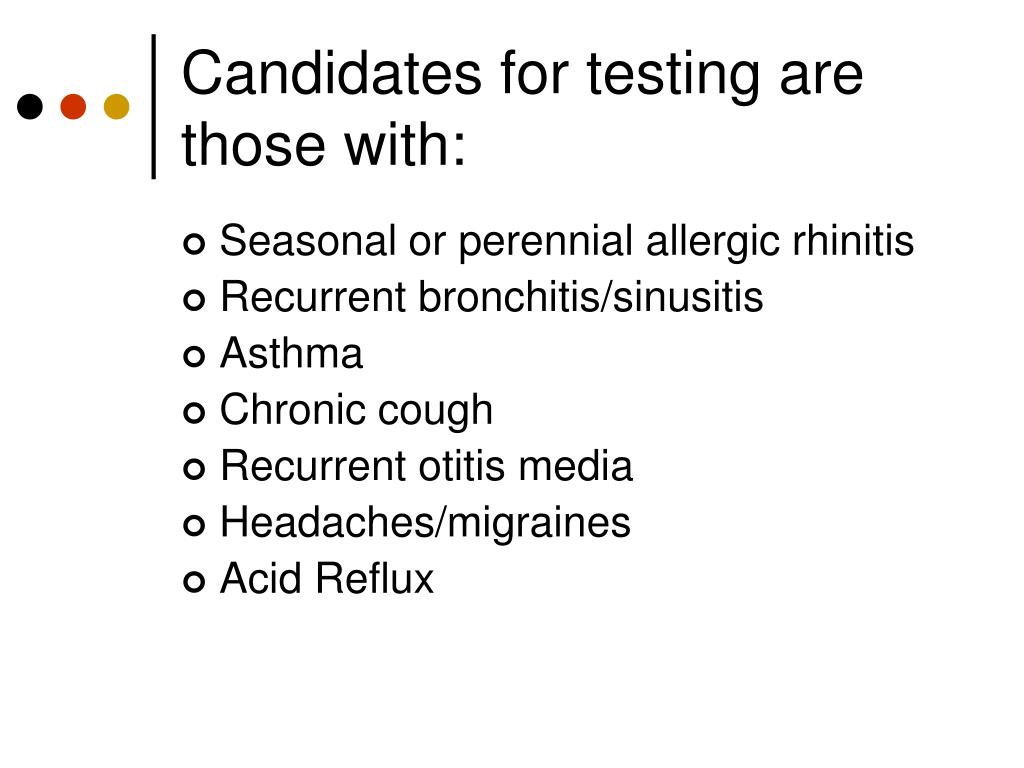 Candidates for testing are those with:

- Seasonal or perennial allergic rhinitis
- Recurrent bronchitis/sinusitis
- Asthma
- Chronic cough
- Recurrent otitis media
- Headaches/migraines
- Acid Reflux